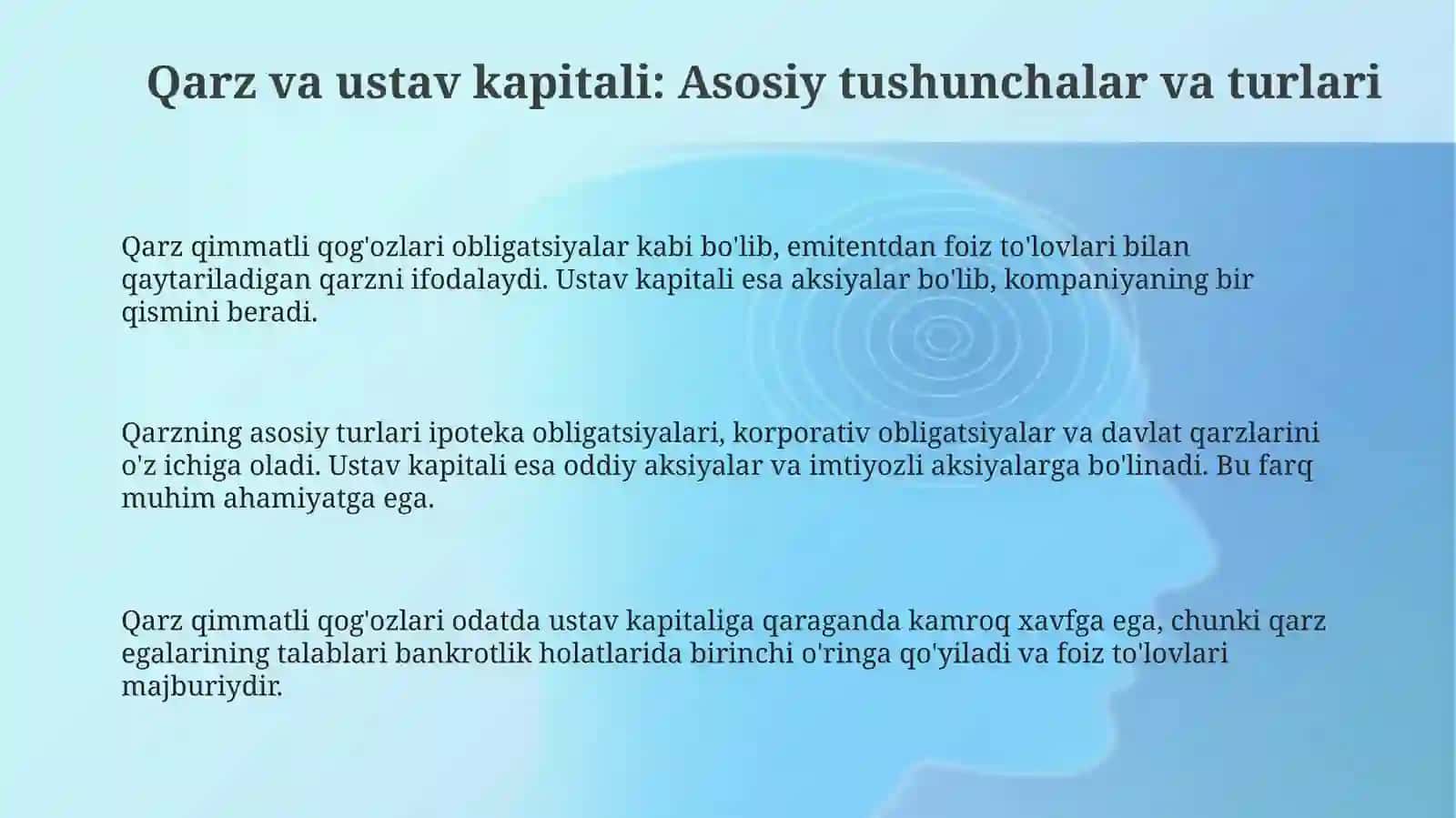 Qarz va ustav kapitali: Asosiy tushunchalar va turlari

Qarz qimmatli qog'ozlari obligatsiyalar kabi bo'lib, emitentdan foiz to'lovlari bilan qaytariladigan qarzni ifodalaydi. Ustav kapitali esa aksiyalar bo'lib, kompaniyaning bir qismini beradi.

Qarzning asosiy turlari ipoteka obligatsiyalari, korporativ obligatsiyalar va davlat qarzlarini o'z ichiga oladi. Ustav kapitali esa oddiy aksiyalar va imtiyozli aksiyalarga bo'linadi. Bu farq muhim ahamiyatga ega.

Qarz qimmatli qog'ozlari odatda ustav kapitaliga qaraganda kamroq xavfga ega, chunki qarz egalarining talablari bankrotlik holatlarida birinchi o'ringa qo'yiladi va foiz to'lovlari majburiydir.